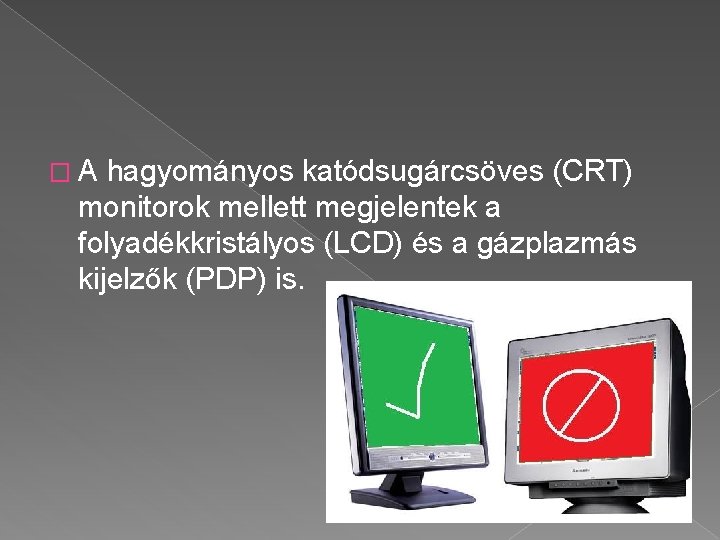 A hagyományos katódsugárcsöves (CRT) monitorok mellett megjelentek a folyadékkristályos (LCD) és a gázplazmás kijelzők (PDP) is.